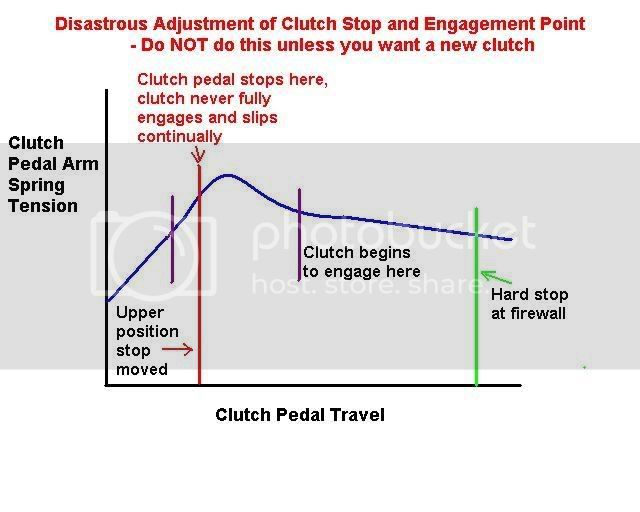 Disastrous Adjustment of Clutch Stop and Engagement Point
- Do NOT do this unless you want a new clutch

Clutch pedal stops here, clutch never fully engages and slips continually

Clutch Pedal Arm Spring Tension

photobucket
host. store. share.

Clutch begins to engage here

Hard stop at firewall

Upper position stop moved

Clutch Pedal Travel